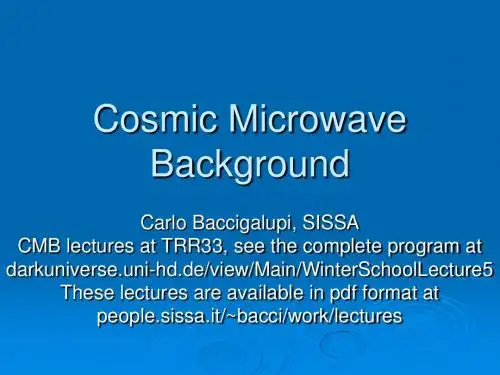 Cosmic Microwave Background

Carlo Baccigalupi, SISSA
CMB lectures at TRR33, see the complete program at
darkuniverse.uni-hd.de/view/Main/WinterSchoolLecture5
These lectures are available in pdf format at
people.sissa.it/~bacci/work/lectures